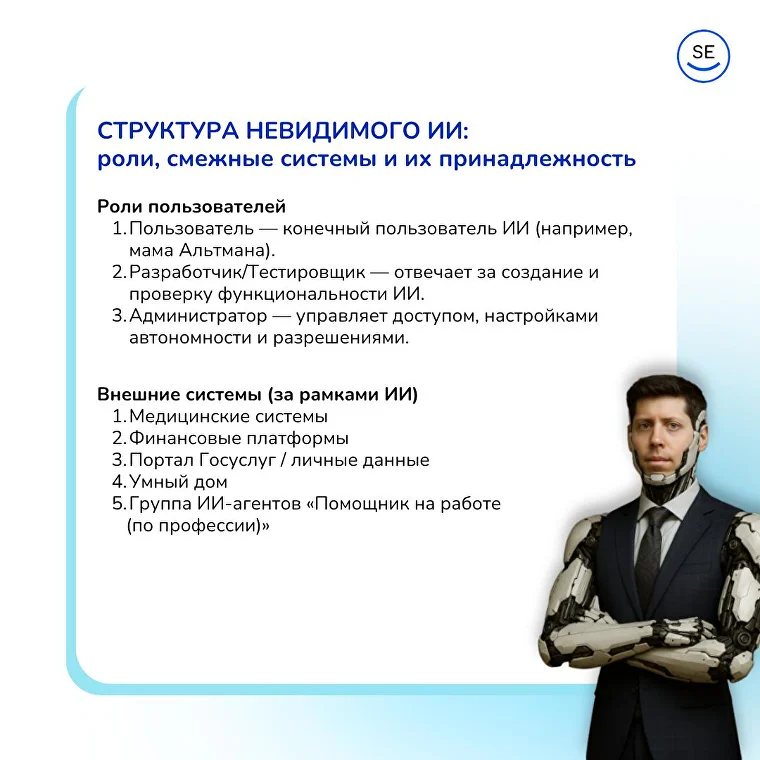 SE

СТРУКТУРА НЕВИДИМОГО ИИ:
роли, смежные системы и их принадлежность

Роли пользователей
1. Пользователь — конечный пользователь ИИ (например, мама Альтмана).
2. Разработчик/Тестировщик — отвечает за создание и проверку функциональности ИИ.
3. Администратор — управляет доступом, настройками автономности и разрешениями.

Внешние системы (за рамками ИИ)
1. Медицинские системы
2. Финансовые платформы
3. Портал Госуслуг / личные данные
4. Умный дом
5. Группа ИИ-агентов «Помощник на работе (по профессии)»